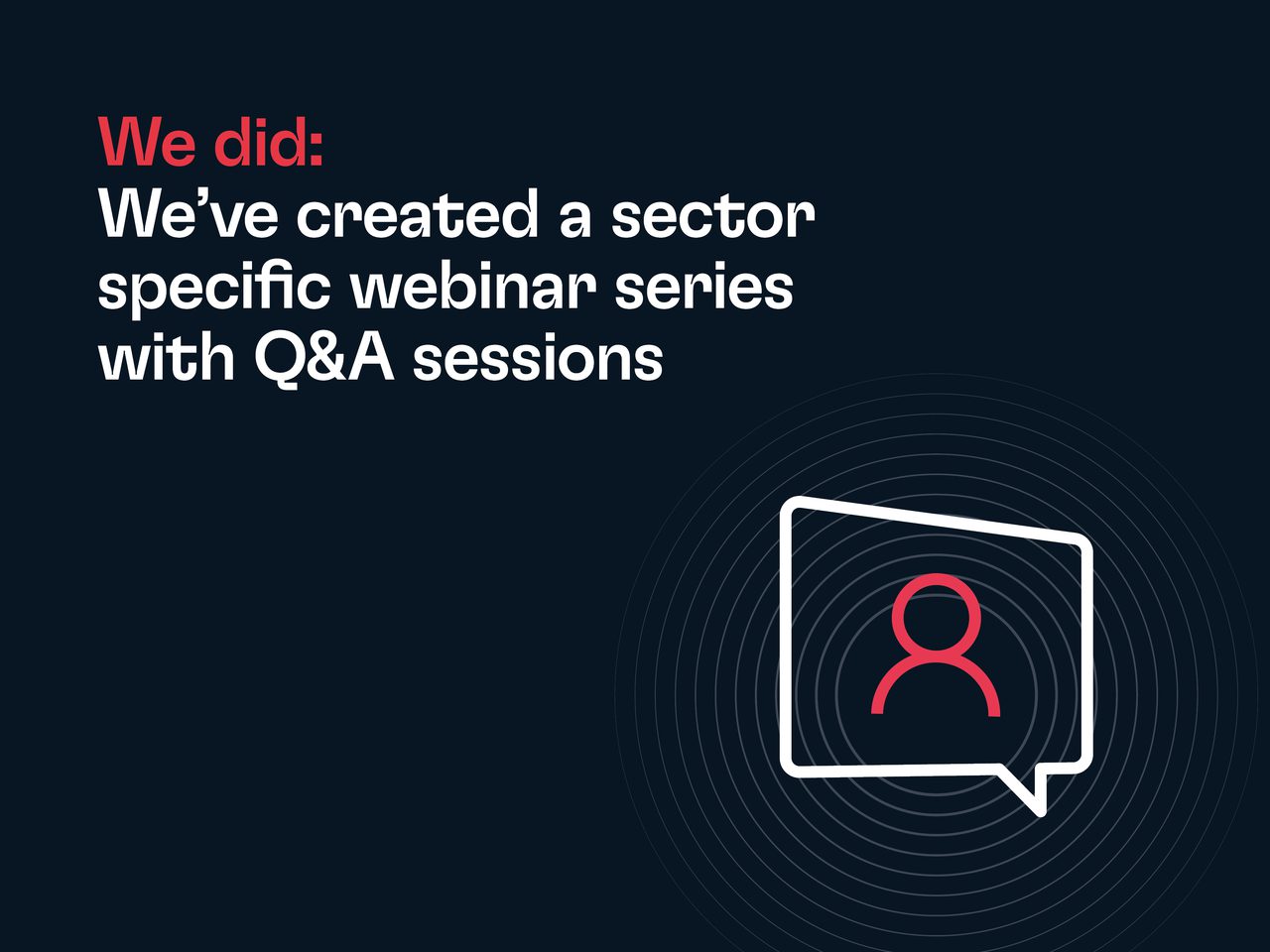 We did:
We’ve created a sector specific webinar series with Q&A sessions